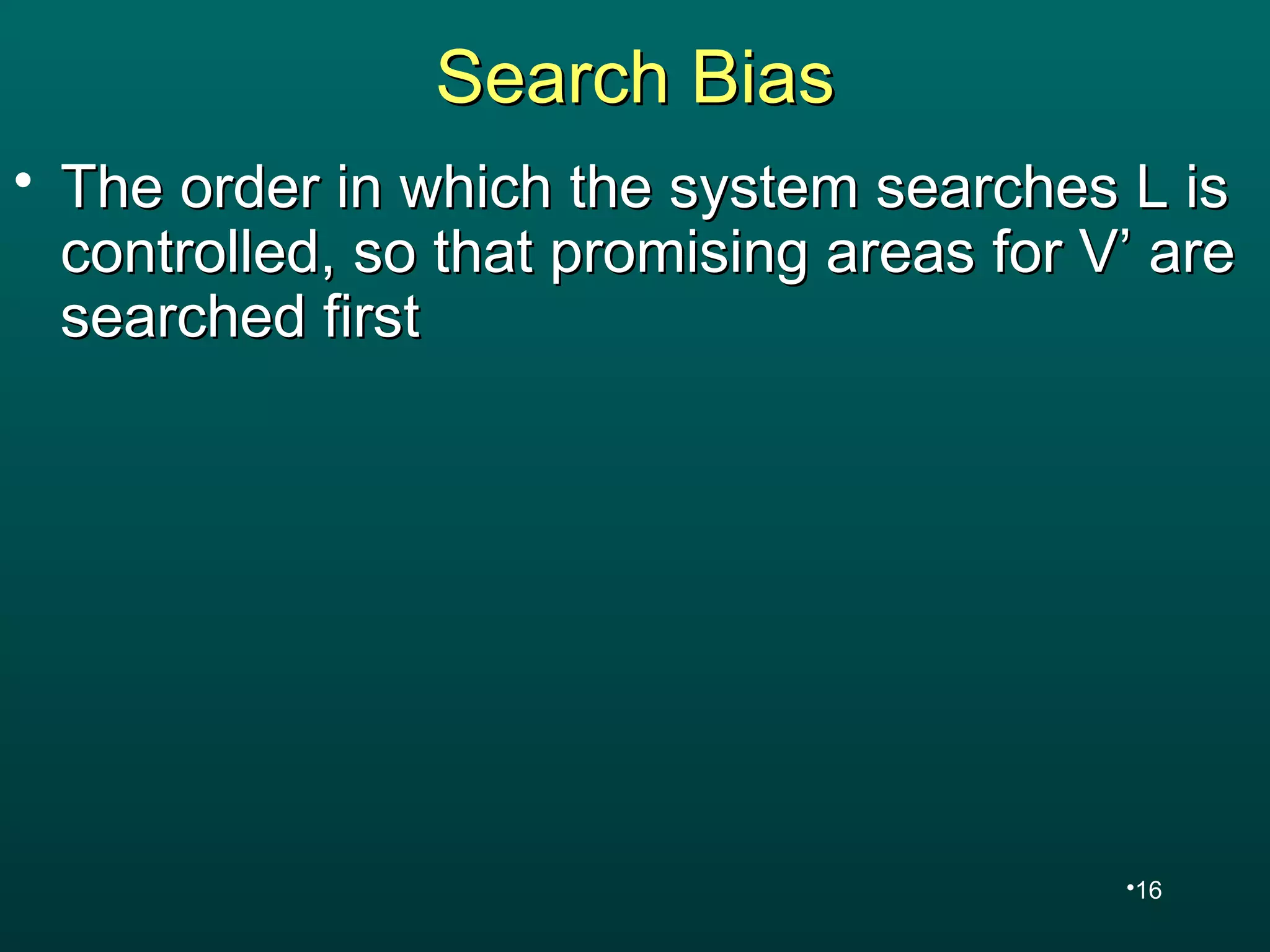 Search Bias

• The order in which the system searches L is controlled, so that promising areas for V’ are searched first

•16